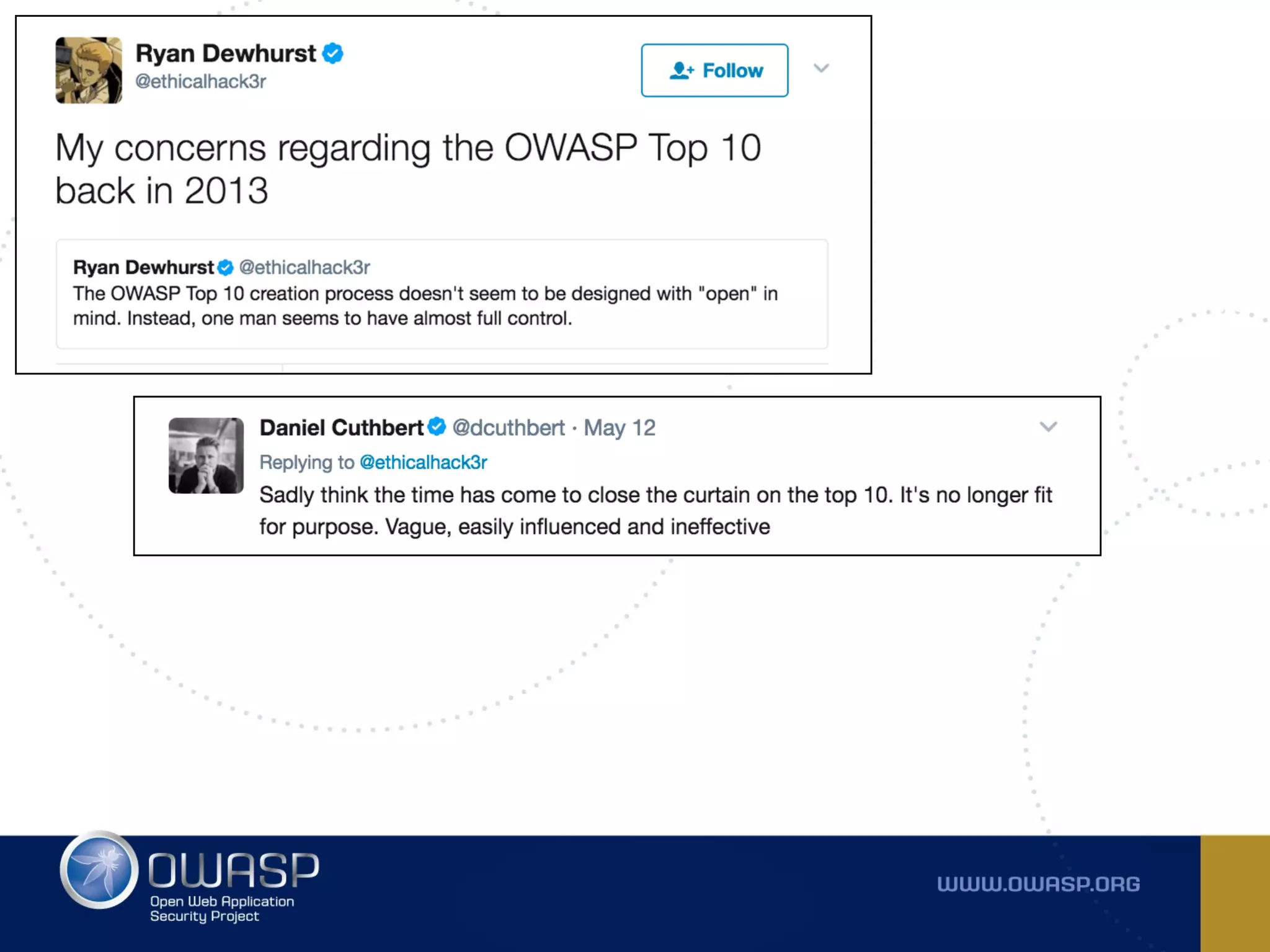 Ryan Dewhurst
@ethicalhack3r

Follow

My concerns regarding the OWASP Top 10 back in 2013

Ryan Dewhurst @ethicalhack3r
The OWASP Top 10 creation process doesn't seem to be designed with "open" in mind. Instead, one man seems to have almost full control.

Daniel Cuthbert @dcuthbert · May 12
Replying to @ethicalhack3r
Sadly think the time has come to close the curtain on the top 10. It's no longer fit for purpose. Vague, easily influenced and ineffective

OWASP
Open Web Application Security Project

WWW.OWASP.ORG